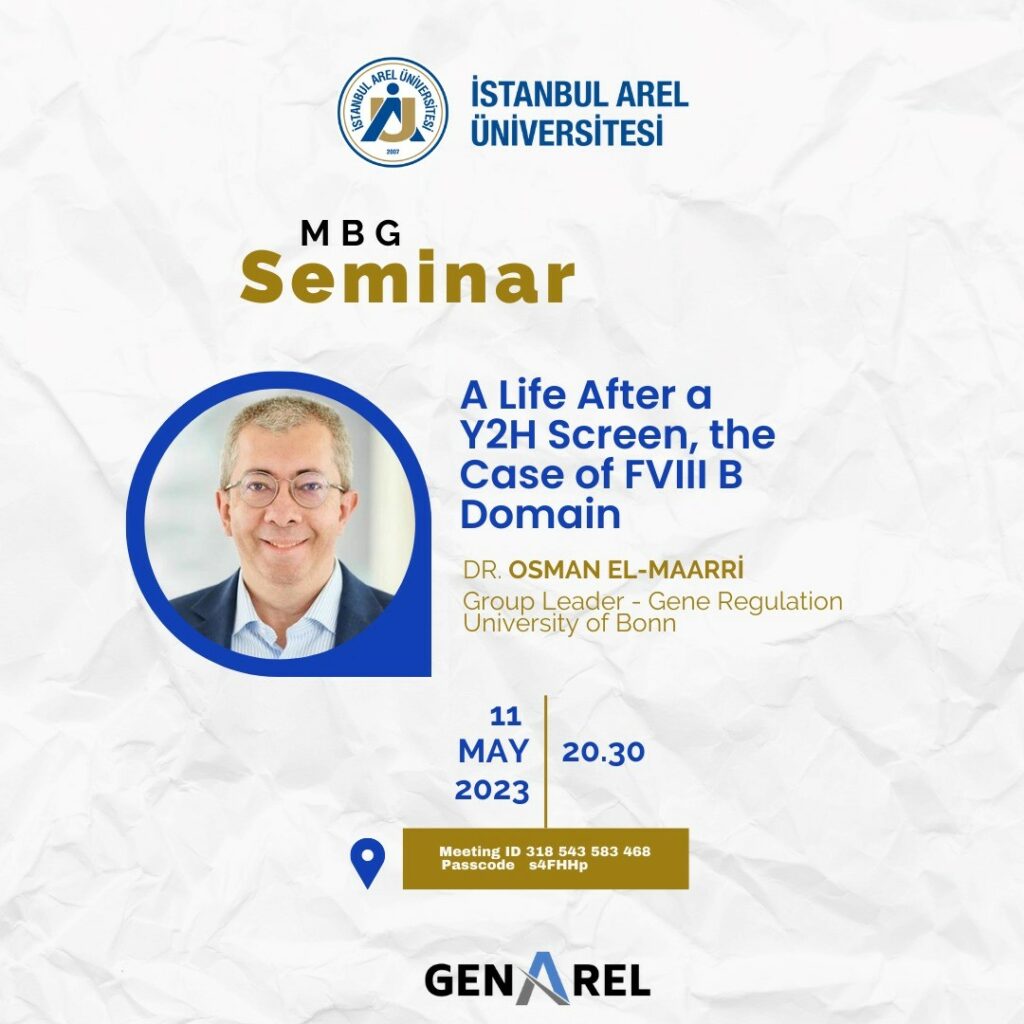 İSTANBUL AREL ÜNİVERSİTESİ 2007

İSTANBUL AREL ÜNİVERSİTESİ

MBG
Seminar

A Life After a Y2H Screen, the Case of FVIII B Domain

DR. OSMAN EL-MAARRİ
Group Leader - Gene Regulation
University of Bonn

11
MAY
2023

20.30

Meeting ID 318 543 583 468
Passcode s4FHHp

GENAREL